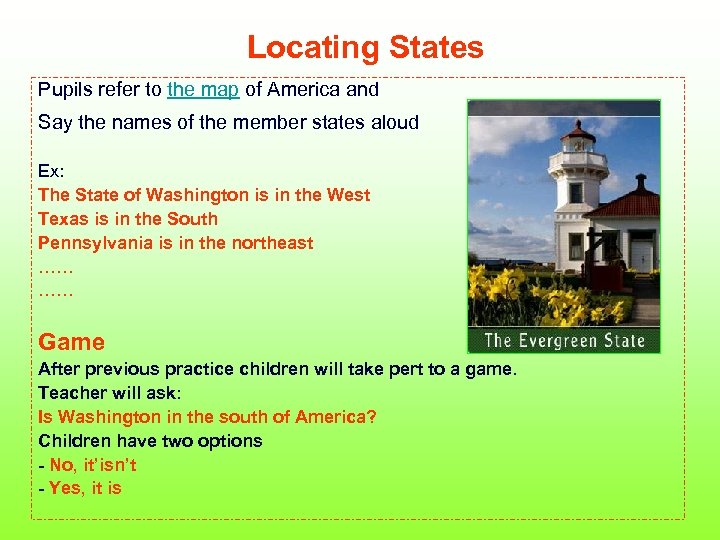 Locating States

Pupils refer to the map of America and

Say the names of the member states aloud

Ex:
The State of Washington is in the West
Texas is in the South
Pennsylvania is in the northeast
……
……

The Evergreen State

Game
After previous practice children will take pert to a game.
Teacher will ask:
Is Washington in the south of America?
Children have two options
- No, it'isn't
- Yes, it is